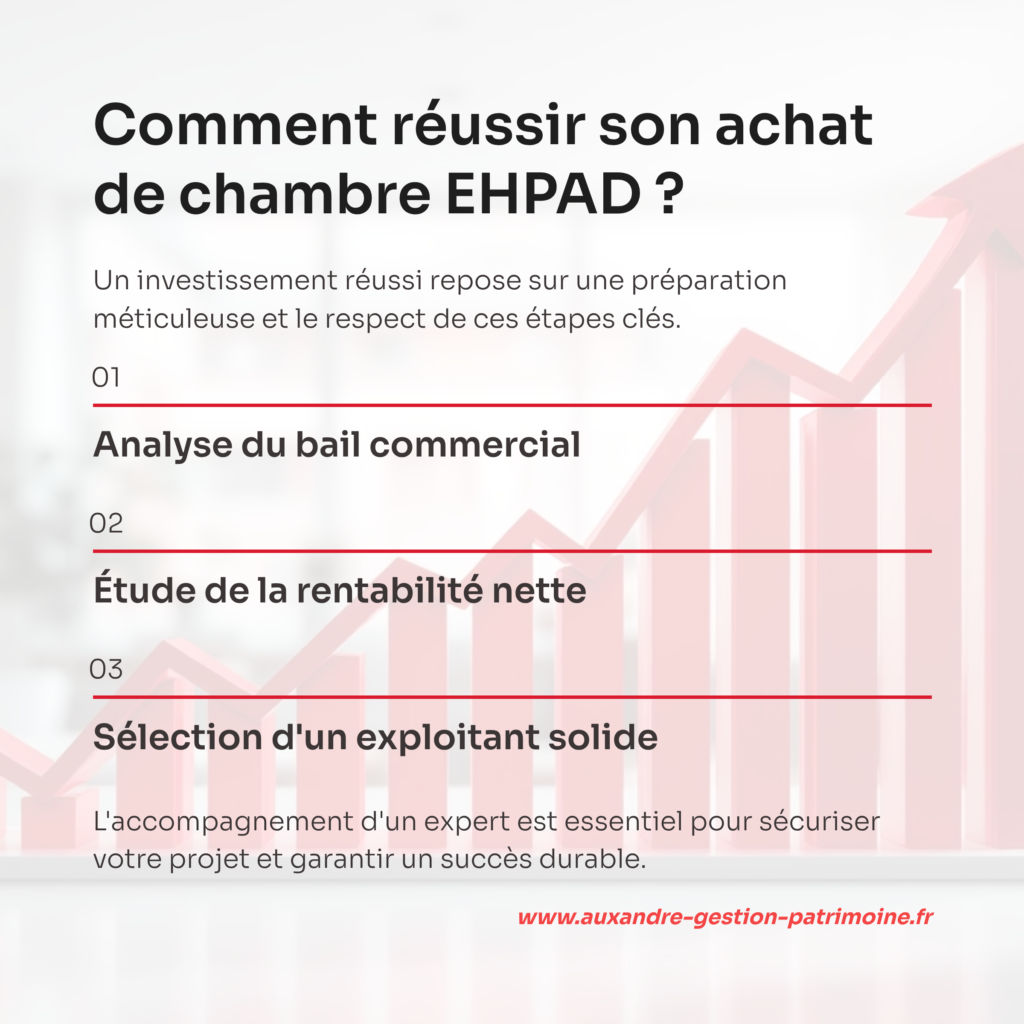 Comment réussir son achat de chambre EHPAD ?

Un investissement réussi repose sur une préparation méticuleuse et le respect de ces étapes clés.

01

Analyse du bail commercial

02

Étude de la rentabilité nette

03

Sélection d'un exploitant solide

L'accompagnement d'un expert est essentiel pour sécuriser votre projet et garantir un succès durable.

www.auxandre-gestion-patrimoine.fr